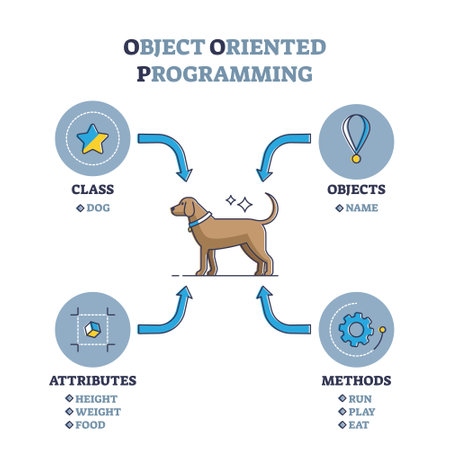 OBJECT ORIENTED PROGRAMMING

CLASS
DOG

OBJECTS
NAME

ATTRIBUTES
HEIGHT
WEIGHT
FOOD

METHODS
RUN
PLAY
EAT